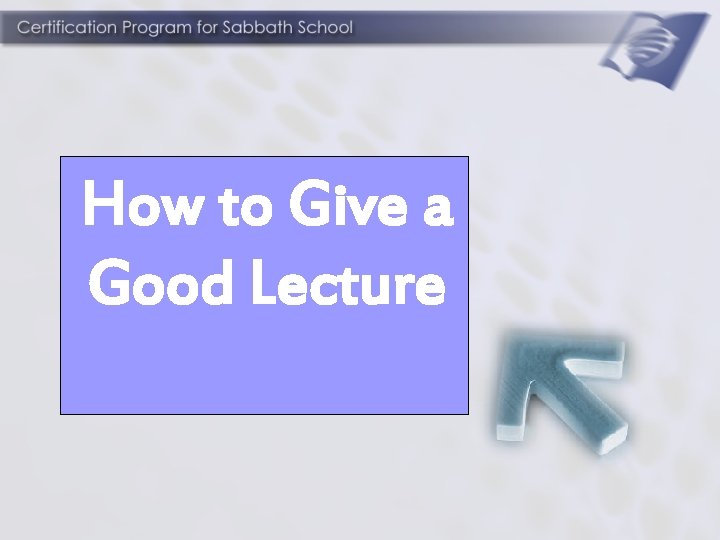 Certification Program for Sabbath School

How to Give a Good Lecture